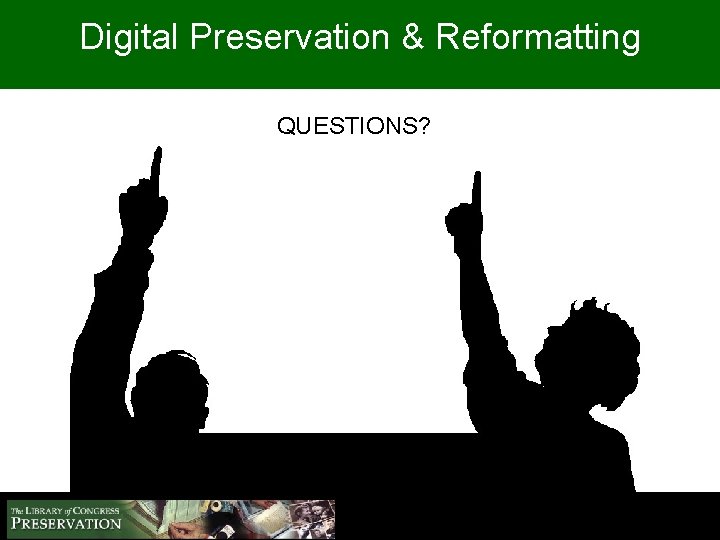 Digital Preservation & Reformatting

QUESTIONS?

The LIBRARY of CONGRESS
PRESERVATION